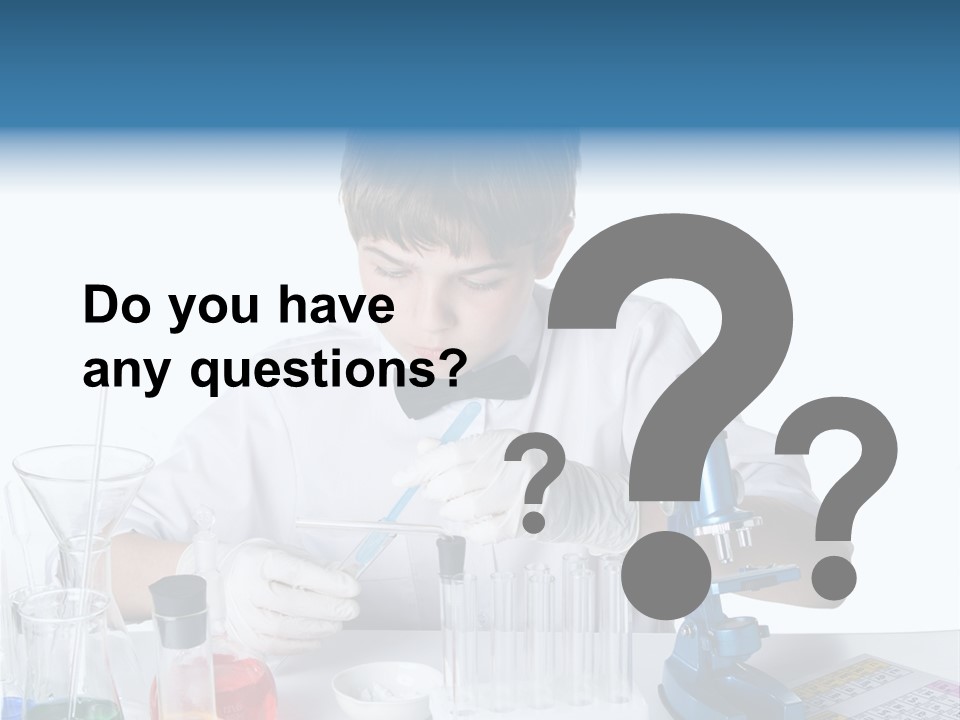 Do you have any questions?

?
?
?